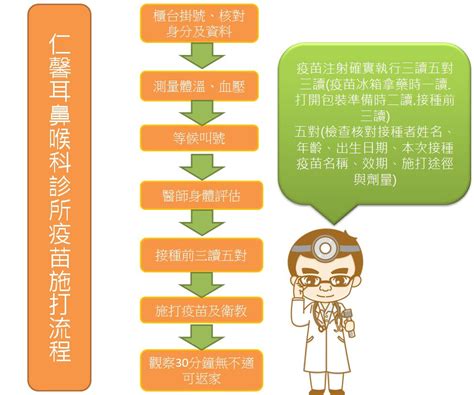 仁馨耳鼻喉科診所疫苗施打流程

櫃台掛號、核對身分及資料

測量體溫、血壓

等候叫號

醫師身體評估

接種前三讀五對

施打疫苗及衛教

觀察30分鐘無不適可返家

疫苗注射確實執行三讀五對
三讀(疫苗冰箱拿藥時一讀,打開包裝準備時二讀,接種前三讀)
五對(檢查核對接種者姓名、年齡、出生日期、本次接種疫苗名稱、效期、施打途徑與劑量)